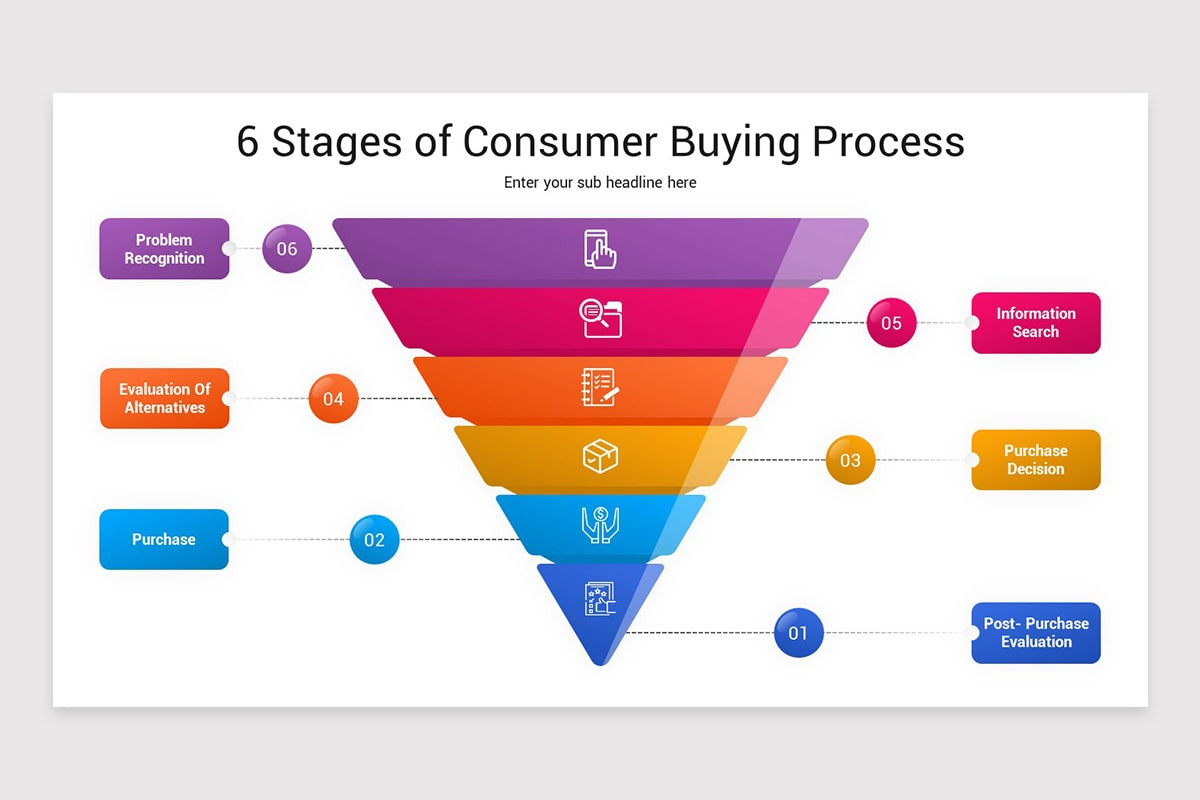 6 Stages of Consumer Buying Process

Enter your sub headline here

Problem Recognition

06

05

Information Search

Evaluation Of Alternatives

04

03

Purchase Decision

Purchase

02

01

Post- Purchase Evaluation